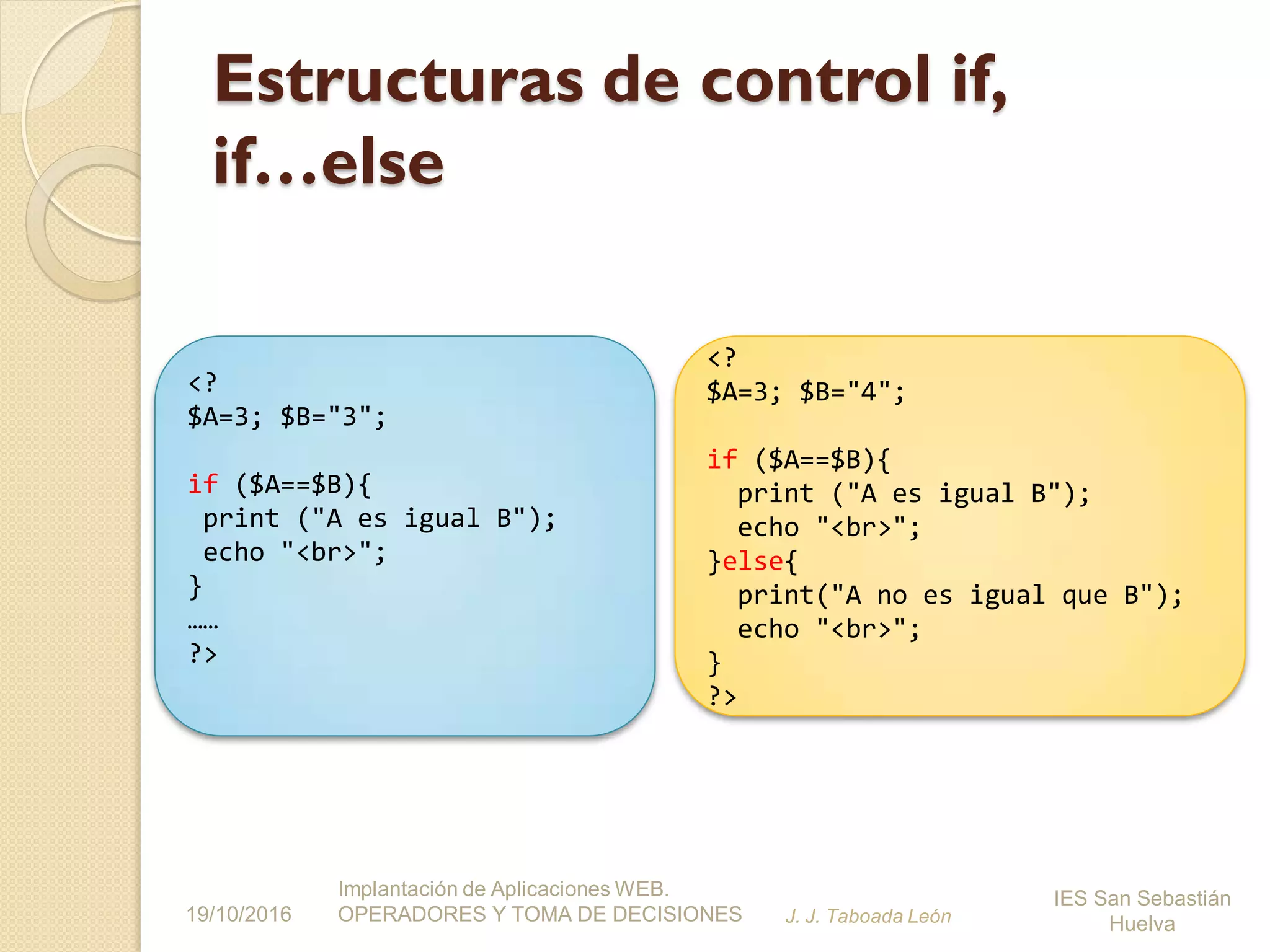 Estructuras de control if, if…else

<?
$A=3; $B="3";

if ($A==$B){
 print ("A es igual B");
 echo "<br>";
}
……
?>

<?
$A=3; $B="4";

if ($A==$B){
  print ("A es igual B");
  echo "<br>";
}else{
  print("A no es igual que B");
  echo "<br>";
}
?>

19/10/2016

Implantación de Aplicaciones WEB.
OPERADORES Y TOMA DE DECISIONES

J. J. Taboada León

IES San Sebastián
Huelva